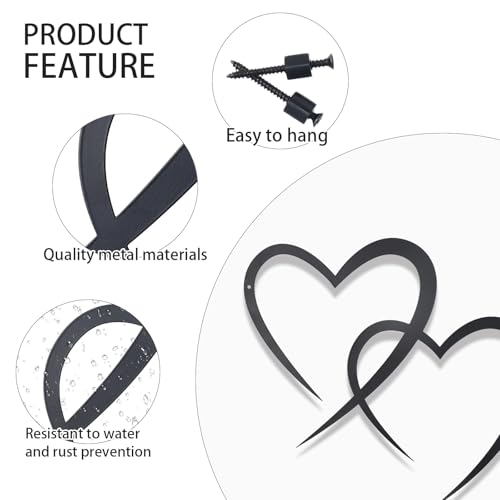 PRODUCT FEATURE

Easy to hang

Quality metal materials

Resistant to water and rust prevention